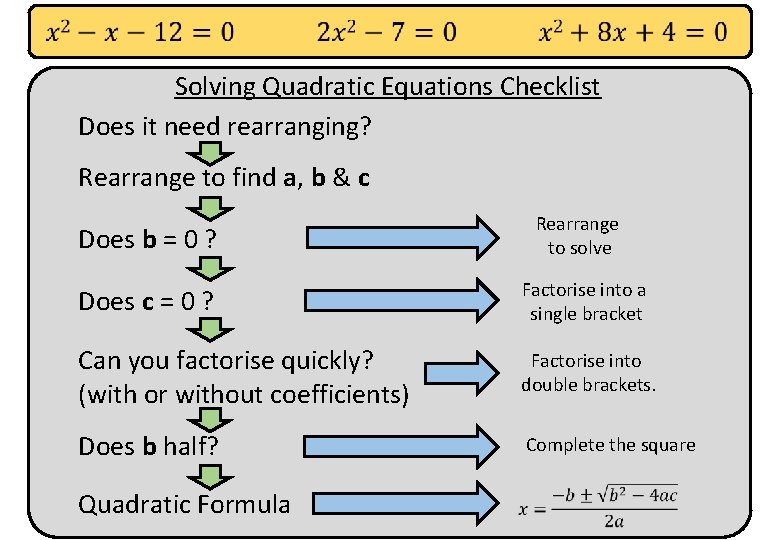 $x^2 - x - 12 = 0$ $2x^2 - 7 = 0$ $x^2 + 8x + 4 = 0$

Solving Quadratic Equations Checklist

Does it need rearranging?

Rearrange to find **a**, **b** & **c**

Does **b** = 0 ?

Rearrange to solve

Does **c** = 0 ?

Factorise into a single bracket

Can you factorise quickly? (with or without coefficients)

Factorise into double brackets.

Does **b** half?

Complete the square

Quadratic Formula

$x = \frac{-b \pm \sqrt{b^2 - 4ac}}{2a}$